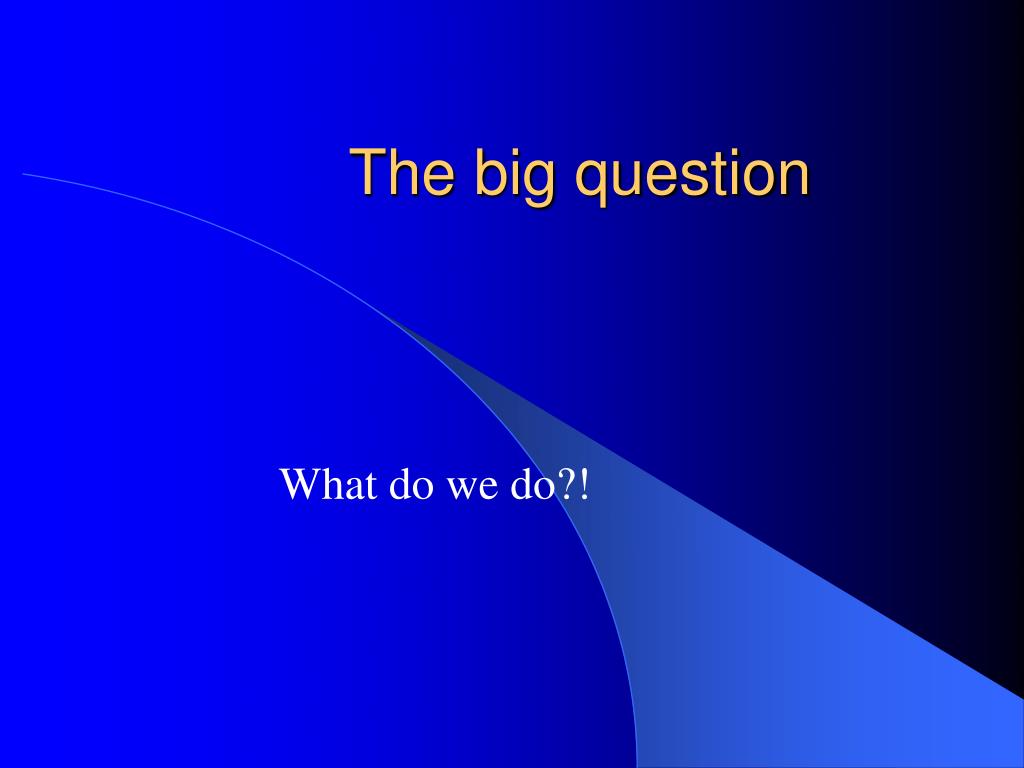 The big question

What do we do?!